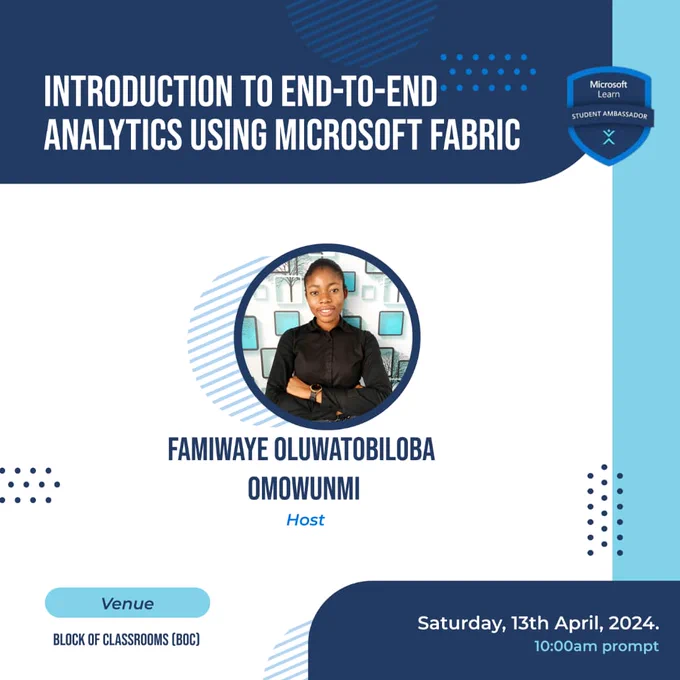 INTRODUCTION TO END-TO-END ANALYTICS USING MICROSOFT FABRIC

Microsoft Learn
STUDENT AMBASSADOR

FAMIWAYE OLUWATOBILOBA OMOWUNMI
Host

Venue
BLOCK OF CLASSROOMS (BOC)

Saturday, 13th April, 2024.
10:00am prompt